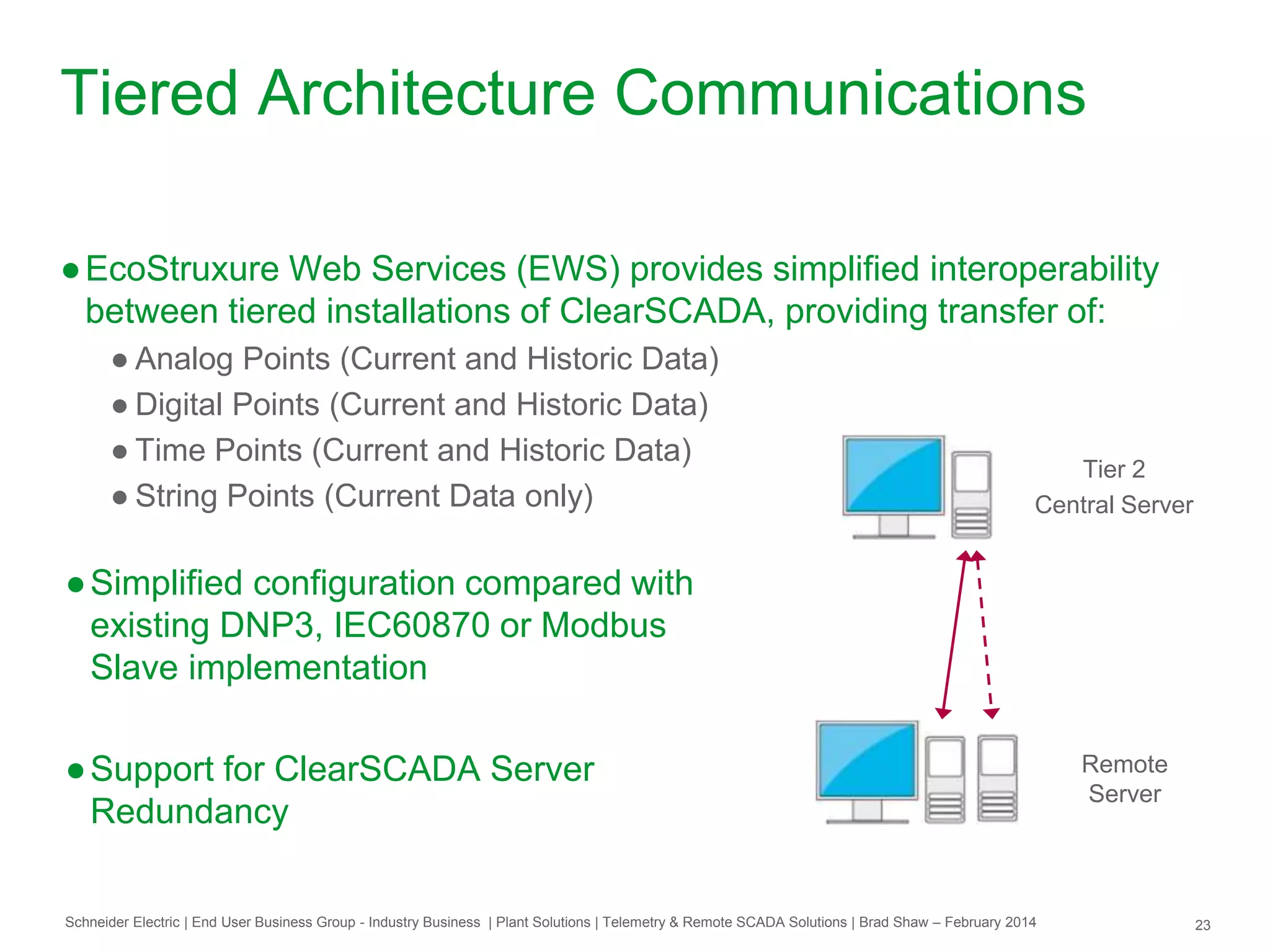 Tiered Architecture Communications

● EcoStruxure Web Services (EWS) provides simplified interoperability between tiered installations of ClearSCADA, providing transfer of:

● Analog Points (Current and Historic Data)
● Digital Points (Current and Historic Data)
● Time Points (Current and Historic Data)
● String Points (Current Data only)

● Simplified configuration compared with existing DNP3, IEC60870 or Modbus Slave implementation

● Support for ClearSCADA Server Redundancy

Tier 2
Central Server

Remote
Server

Schneider Electric | End User Business Group - Industry Business | Plant Solutions | Telemetry & Remote SCADA Solutions | Brad Shaw – February 2014

23